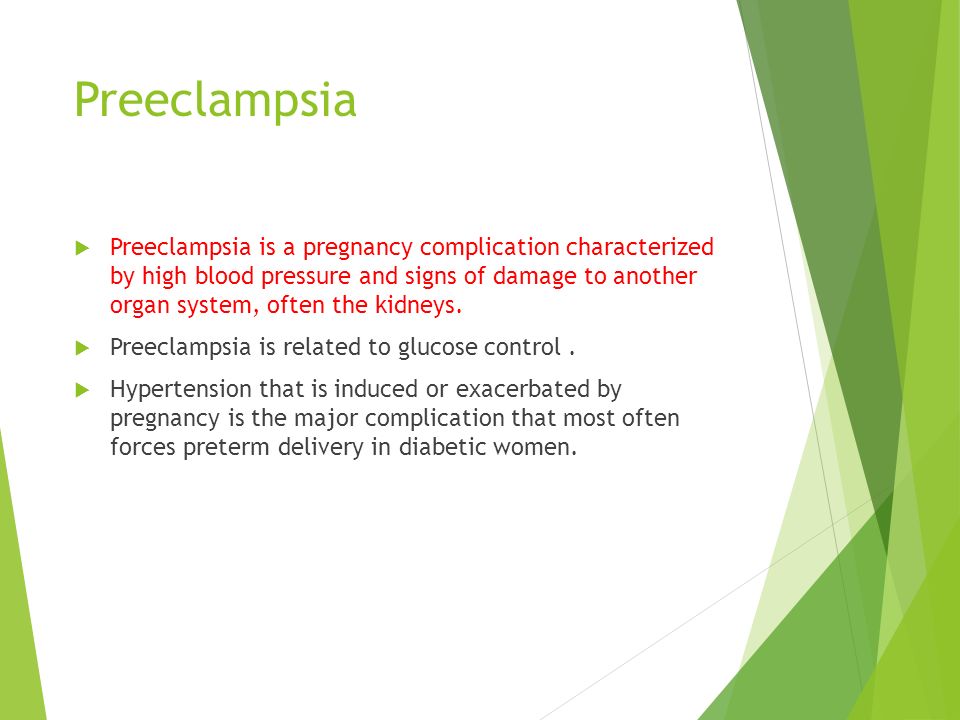 Preeclampsia

Preeclampsia is a pregnancy complication characterized by high blood pressure and signs of damage to another organ system, often the kidneys.

Preeclampsia is related to glucose control .

Hypertension that is induced or exacerbated by pregnancy is the major complication that most often forces preterm delivery in diabetic women.